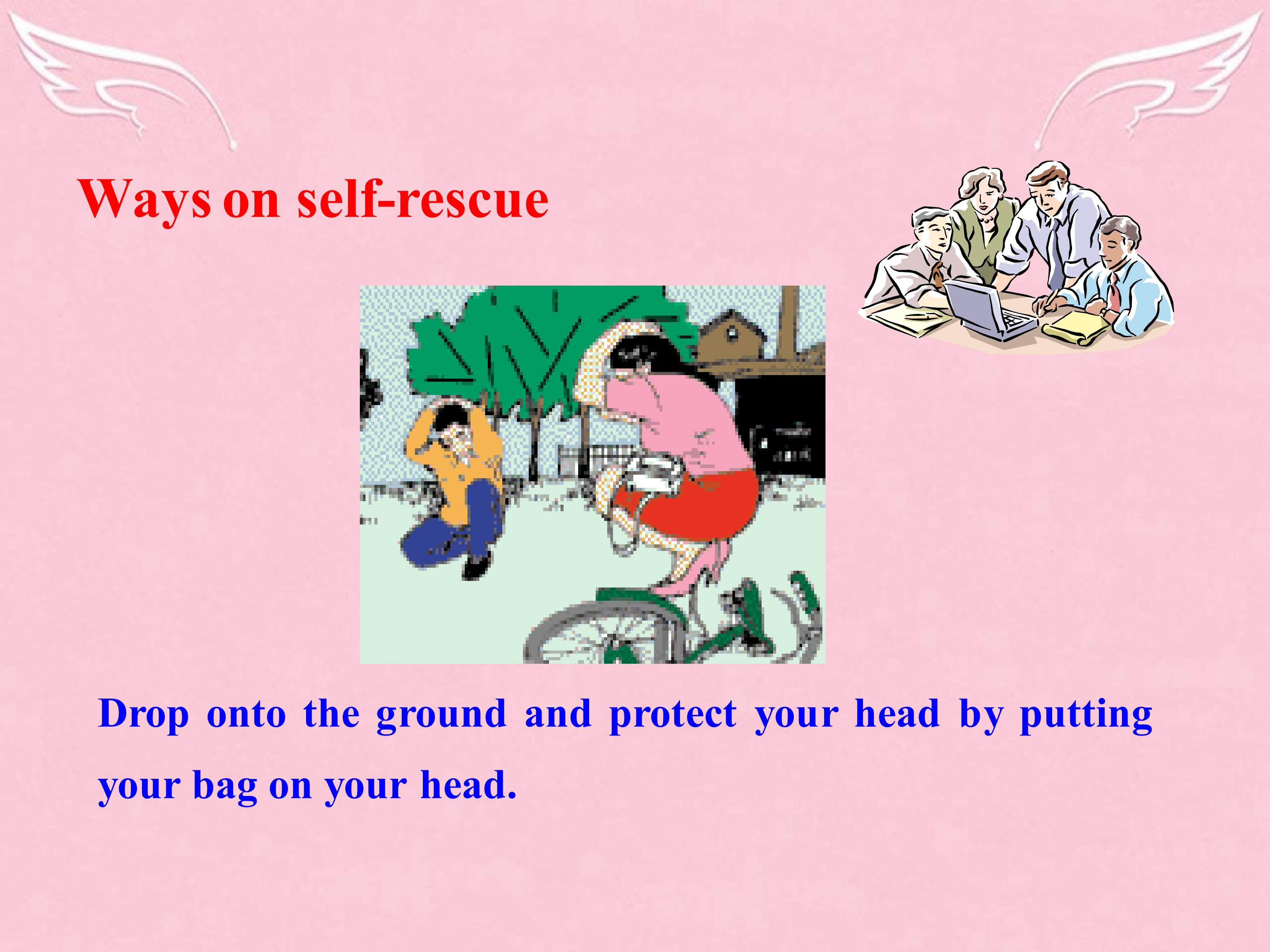 Ways on self-rescue

Drop onto the ground and protect your head by putting your bag on your head.